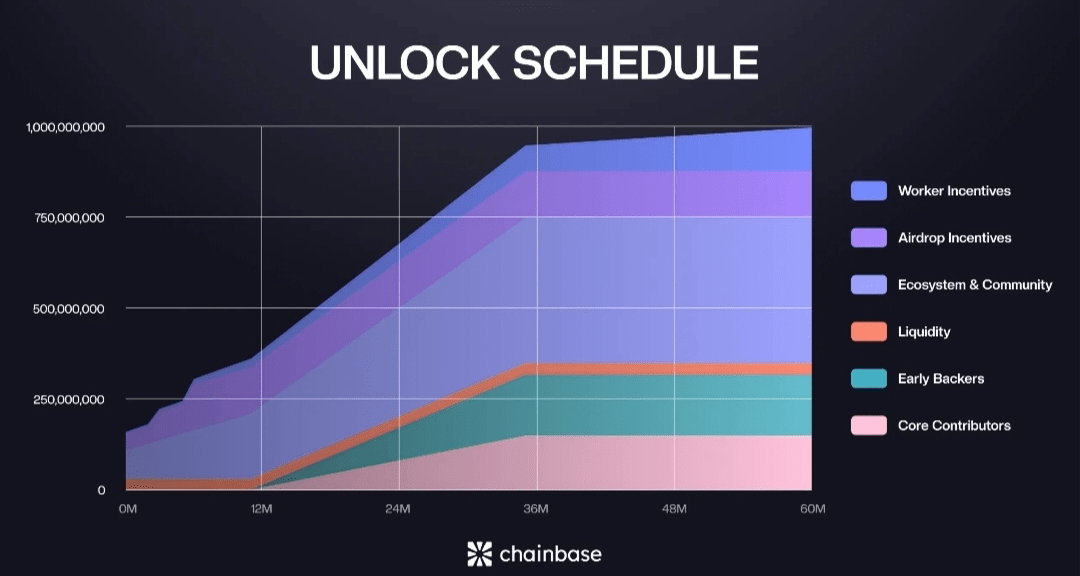 UNLOCK SCHEDULE

1,000,000,000
750,000,000
500,000,000
250,000,000
0

0M
12M
24M
36M
48M
60M

Worker Incentives
Airdrop Incentives
Ecosystem & Community
Liquidity
Early Backers
Core Contributors

chainbase